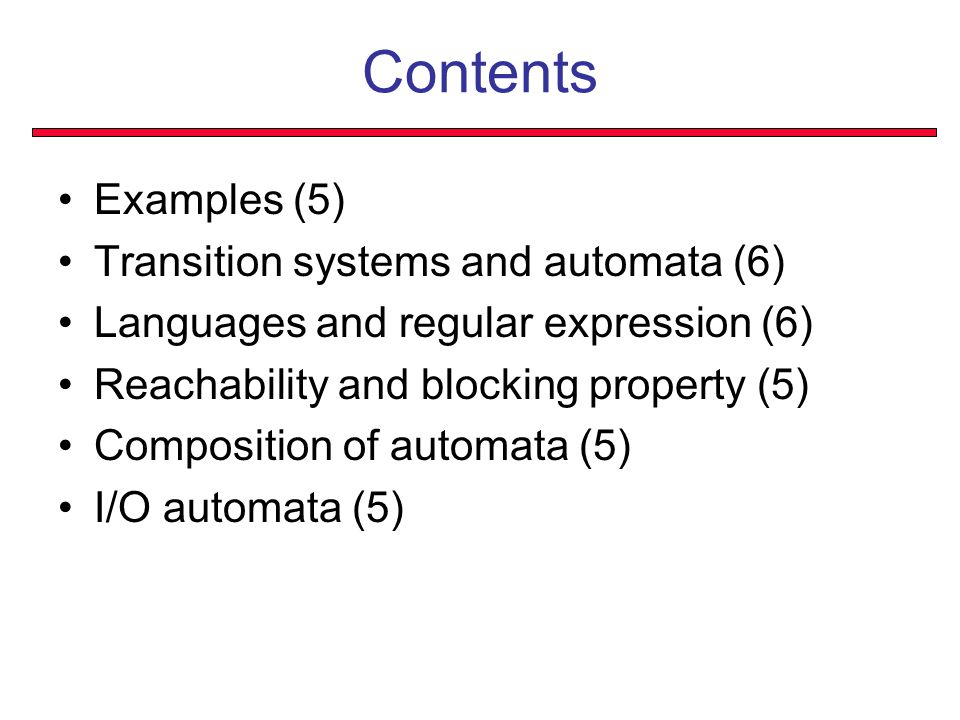 Contents

• Examples (5)
• Transition systems and automata (6)
• Languages and regular expression (6)
• Reachability and blocking property (5)
• Composition of automata (5)
• I/O automata (5)